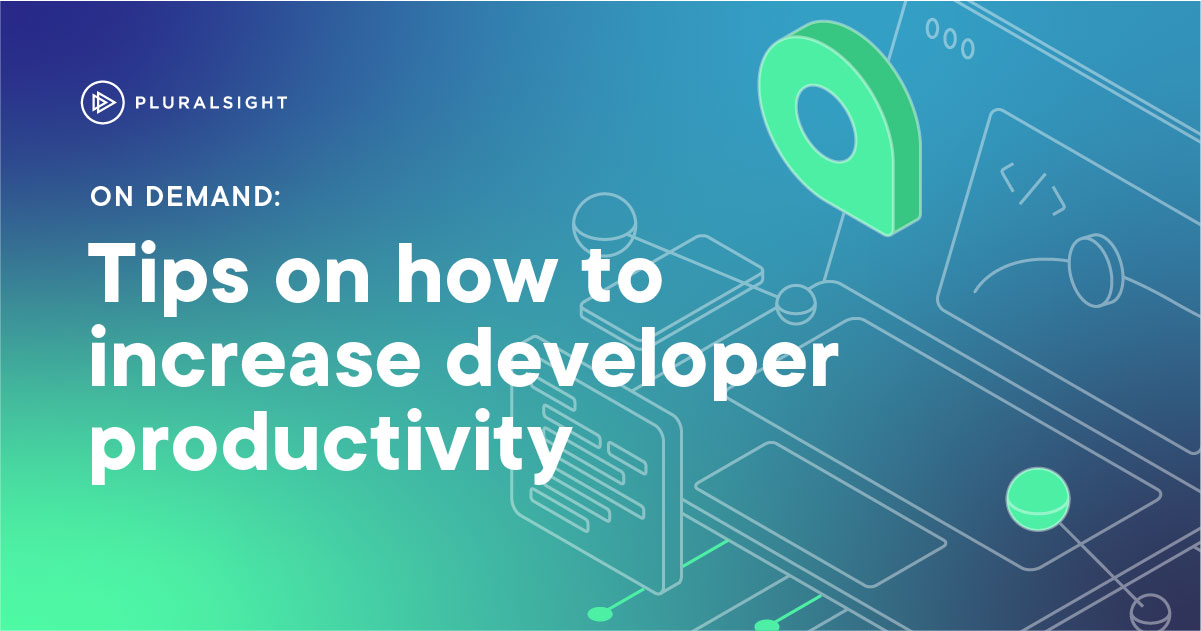 PLURALSIGHT

ON DEMAND:

Tips on how to increase developer productivity

</>